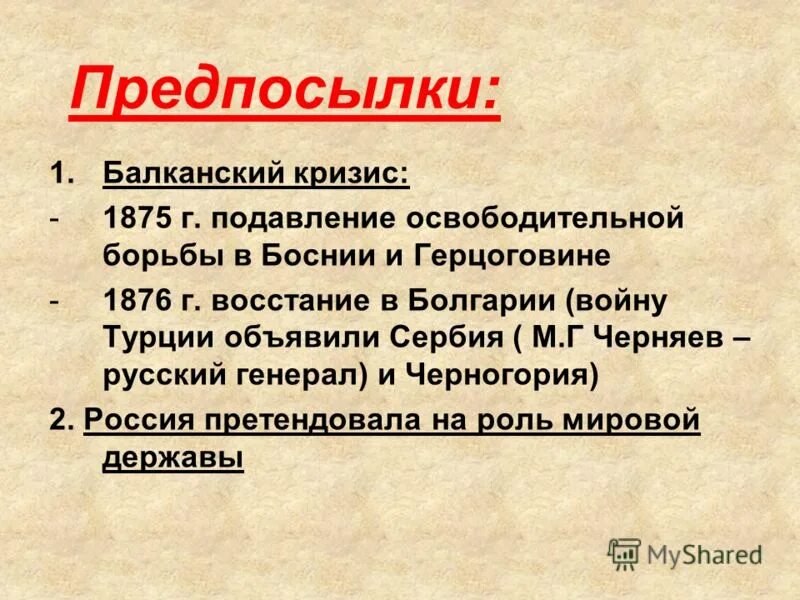 Предпосылки:

1. Балканский кризис:

- 1875 г. подавление освободительной борьбы в Боснии и Герцоговине

- 1876 г. восстание в Болгарии (войну Турции объявили Сербия ( М.Г Черняев – русский генерал) и Черногория)

2. Россия претендовала на роль мировой державы

MyShared